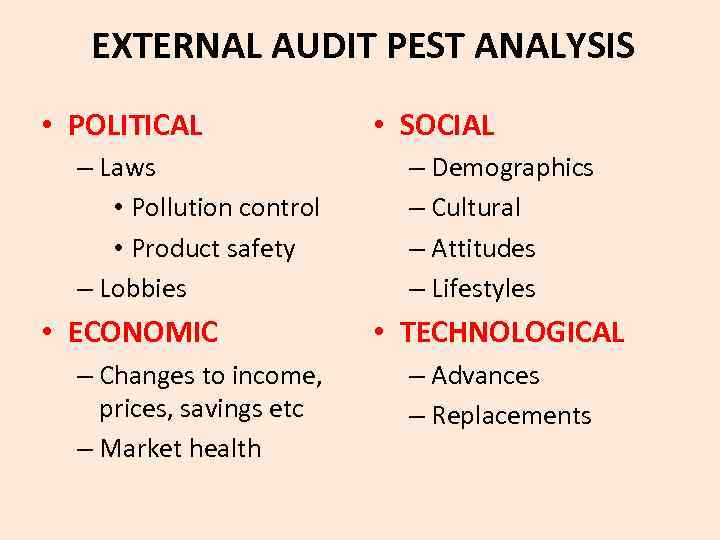 EXTERNAL AUDIT PEST ANALYSIS

• POLITICAL
– Laws
• Pollution control
• Product safety
– Lobbies

• ECONOMIC
– Changes to income, prices, savings etc
– Market health

• SOCIAL
– Demographics
– Cultural
– Attitudes
– Lifestyles

• TECHNOLOGICAL
– Advances
– Replacements